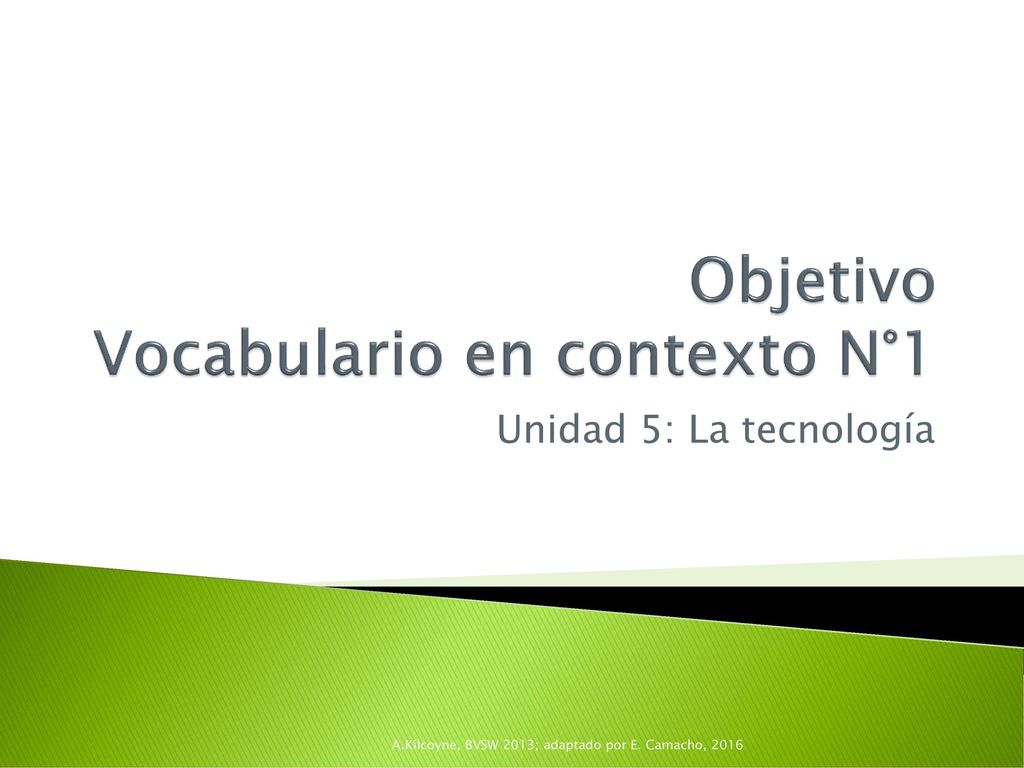 Objetivo
Vocabulario en contexto N°1

Unidad 5: La tecnología

A.Kilcoyne, BVSW 2013; adaptado por E. Camacho, 2016